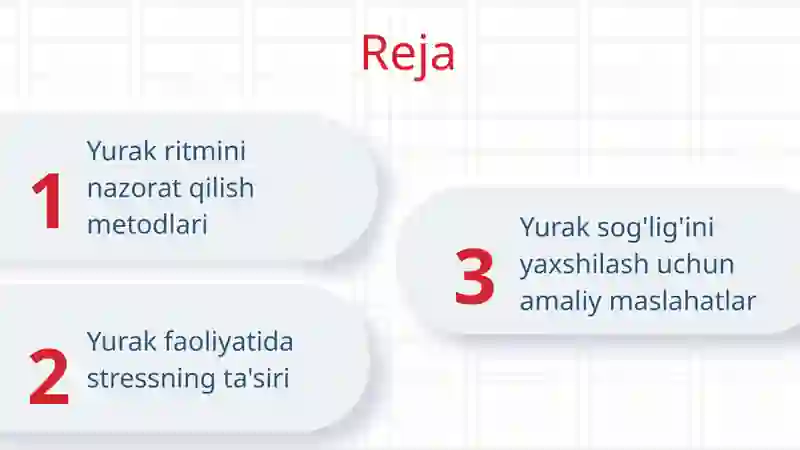 Reja

1 Yurak ritmini nazorat qilish metodlari

2 Yurak faoliyatida stressning ta'siri

3 Yurak sog'lig'ini yaxshilash uchun amaliy maslahatlar